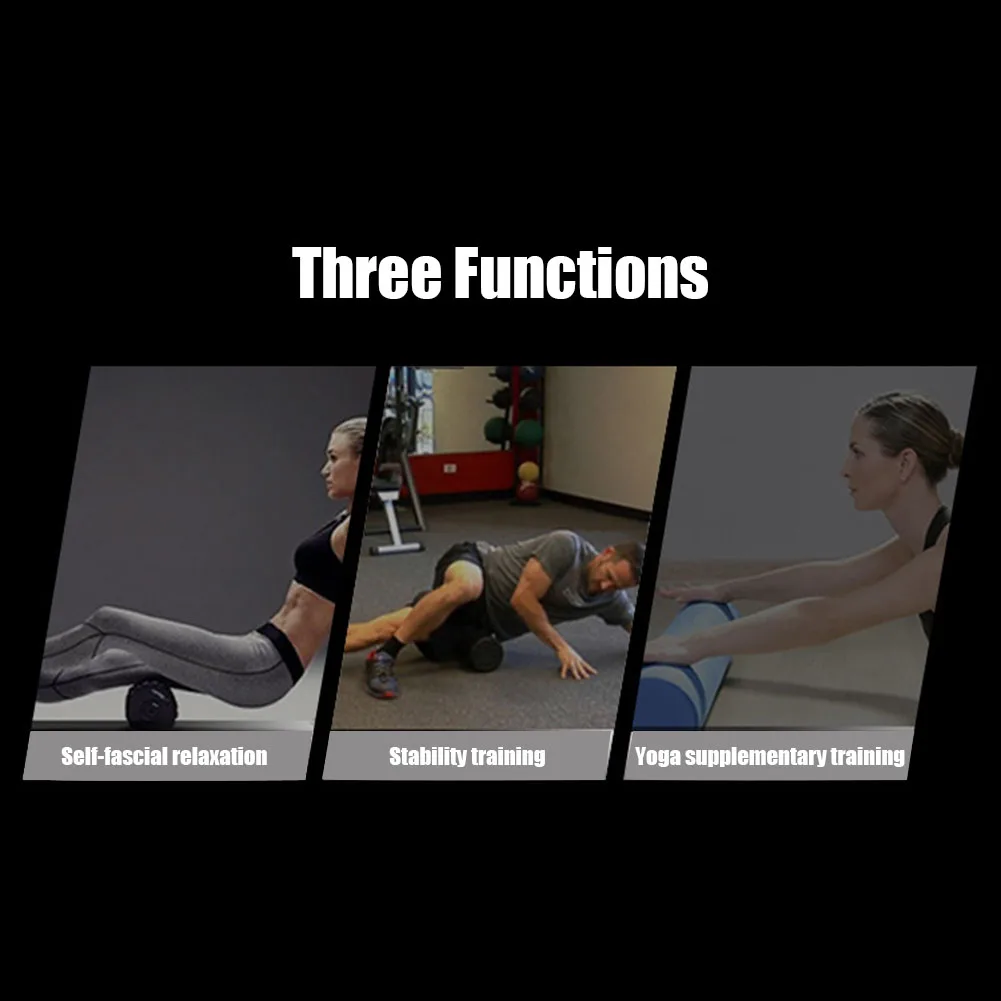 Three Functions

Self-fascial relaxation

Stability training

Yoga supplementary training